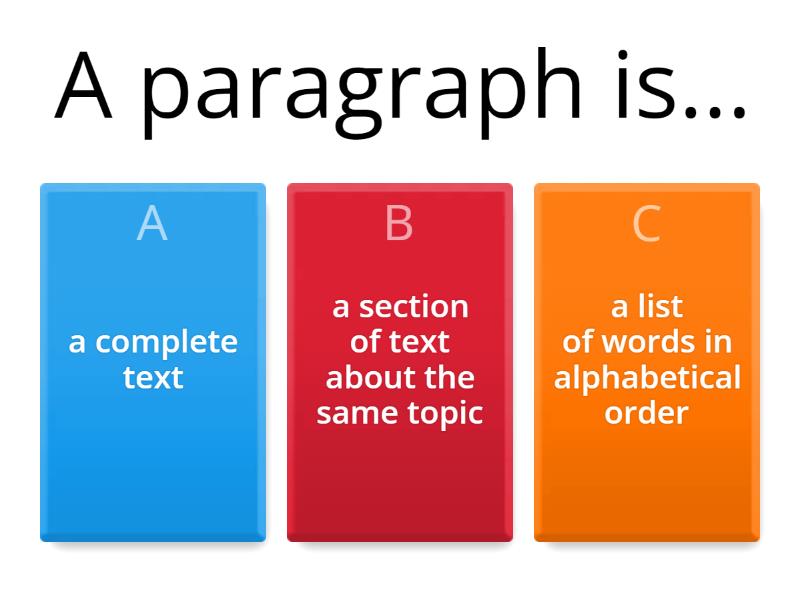 A paragraph is...

A

a complete text

B

a section of text about the same topic

C

a list of words in alphabetical order